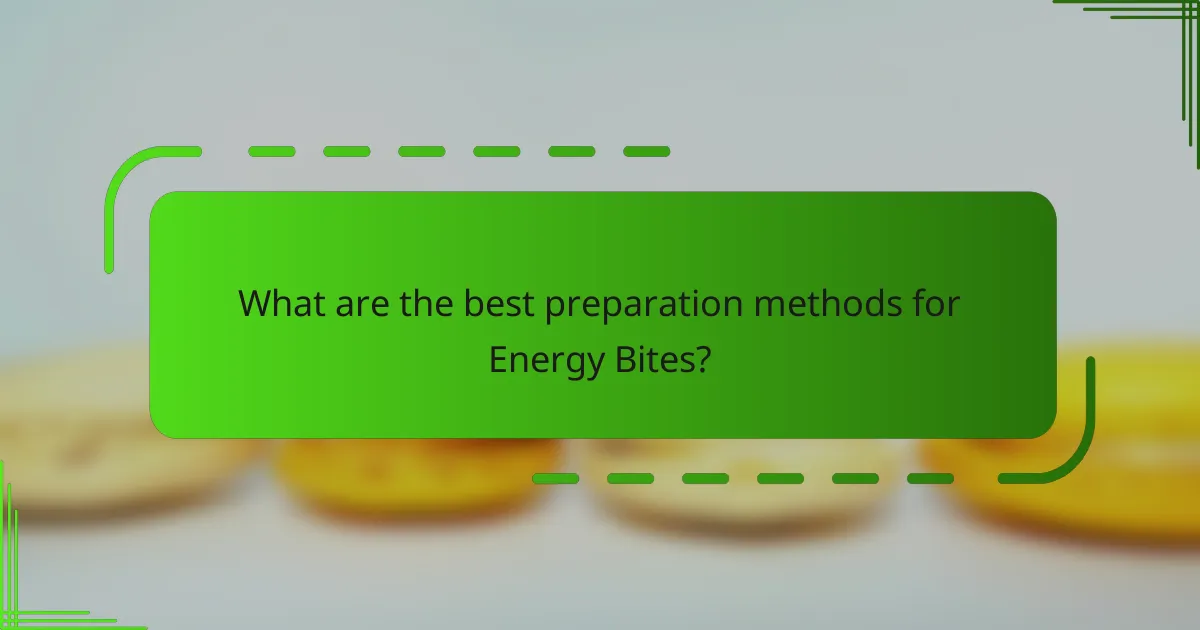 What are the best preparation methods for Energy Bites?